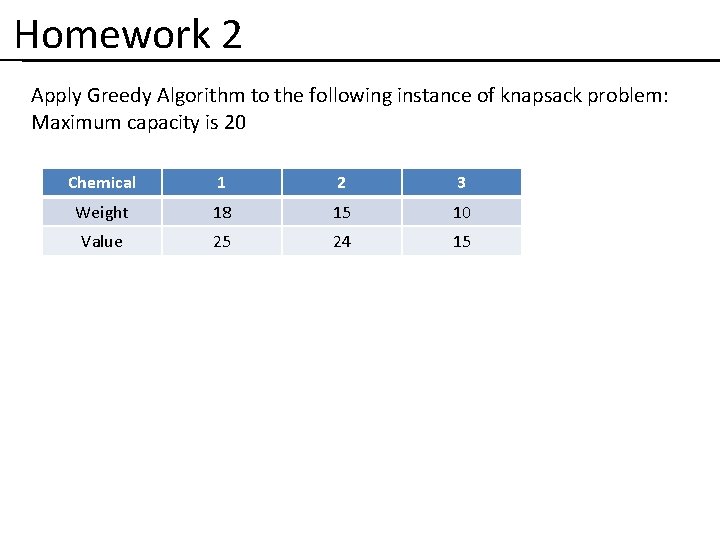 Homework 2

Apply Greedy Algorithm to the following instance of knapsack problem:
Maximum capacity is 20

| Chemical | 1 | 2 | 3 |
|---|---|---|---|
| Weight | 18 | 15 | 10 |
| Value | 25 | 24 | 15 |